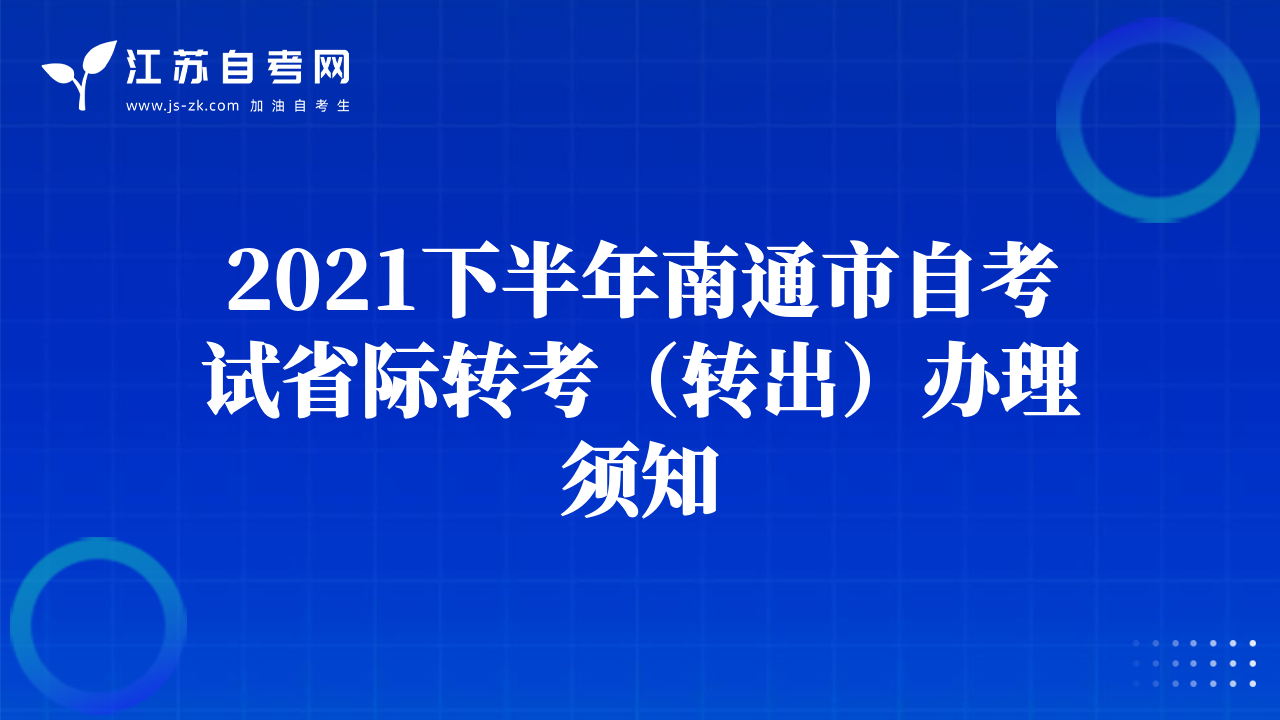 江苏自考网
www.js-zk.com 加油自考生

2021下半年南通市自考试省际转考（转出）办理须知